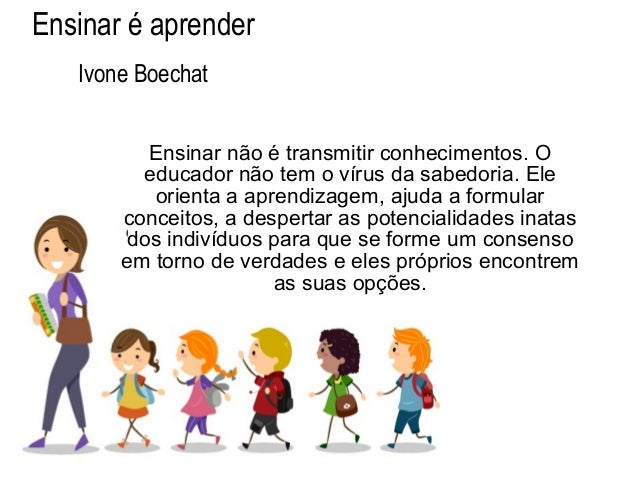 Ensinar é aprender

Ivone Boechat

Ensinar não é transmitir conhecimentos. O educador não tem o vírus da sabedoria. Ele orienta a aprendizagem, ajuda a formular conceitos, a despertar as potencialidades inatas dos indivíduos para que se forme um consenso em torno de verdades e eles próprios encontrem as suas opções.